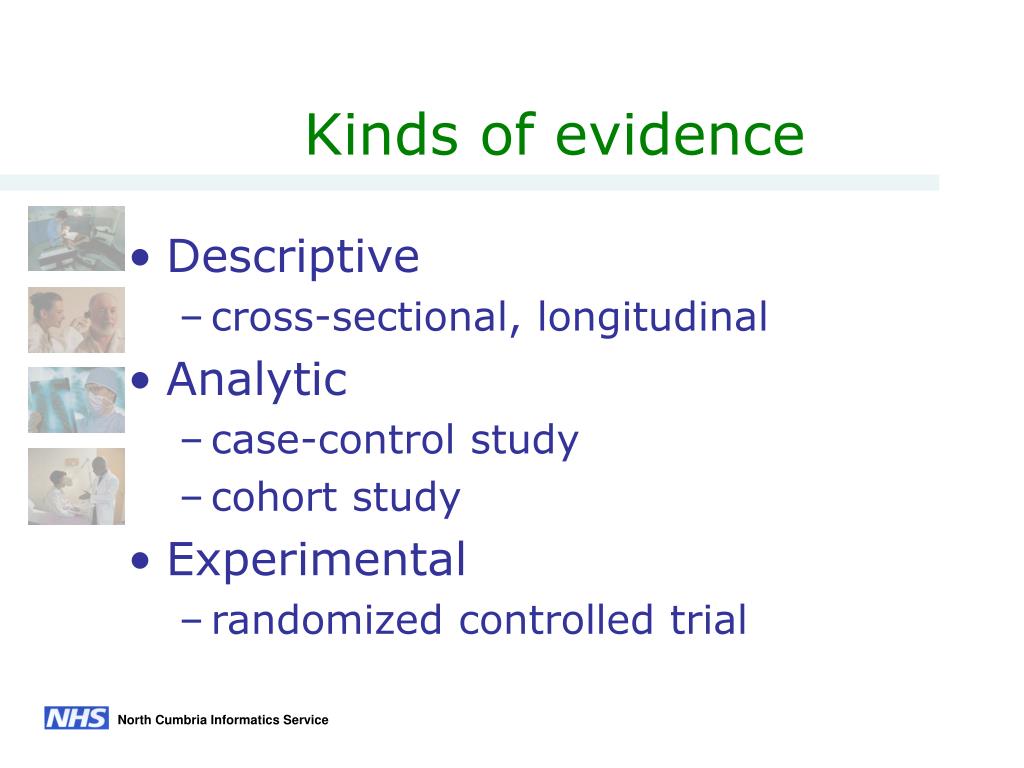 Kinds of evidence

• Descriptive
– cross-sectional, longitudinal
• Analytic
– case-control study
– cohort study
• Experimental
– randomized controlled trial

NHS North Cumbria Informatics Service